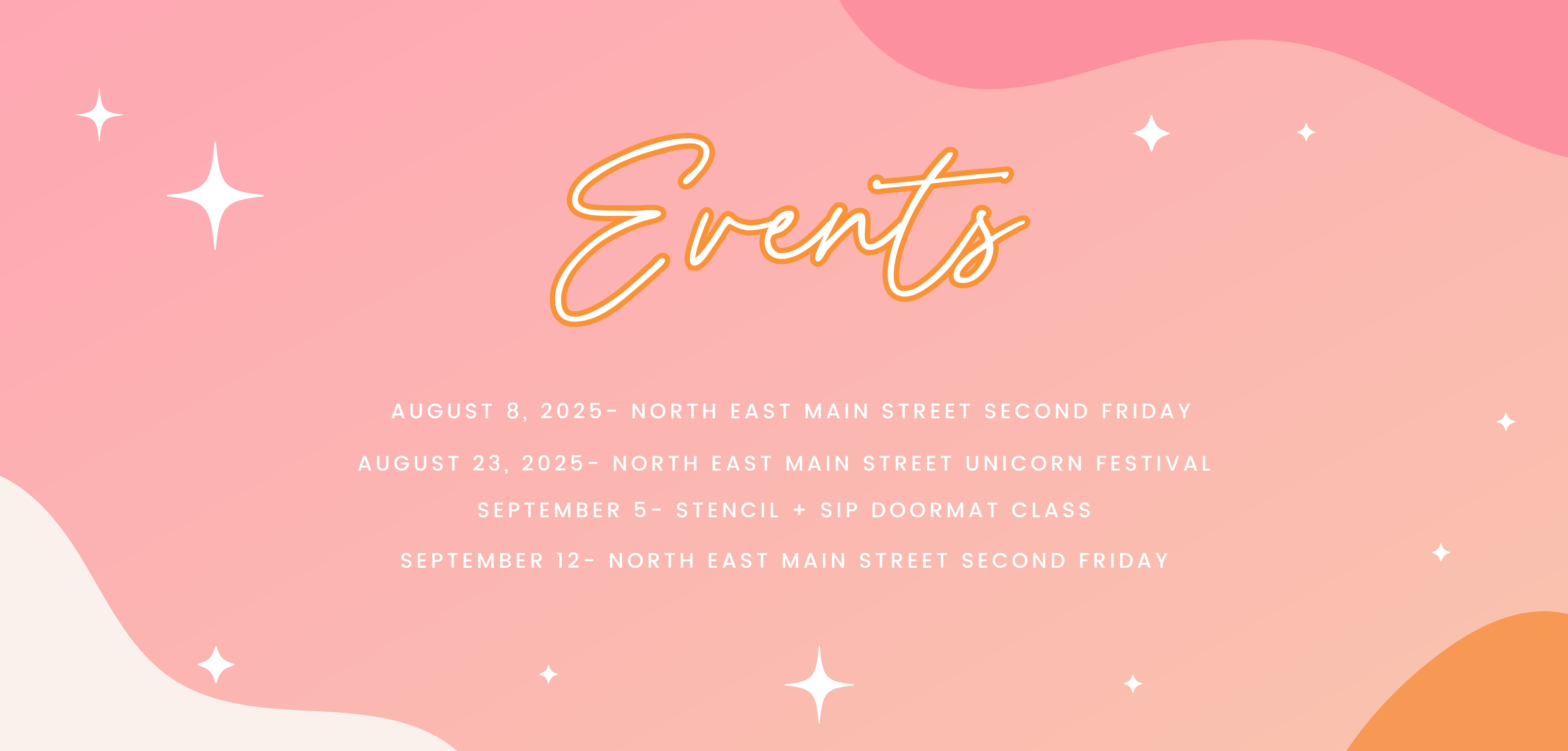 Events

AUGUST 8, 2025- NORTH EAST MAIN STREET SECOND FRIDAY

AUGUST 23, 2025- NORTH EAST MAIN STREET UNICORN FESTIVAL

SEPTEMBER 5- STENCIL + SIP DOORMAT CLASS

SEPTEMBER 12- NORTH EAST MAIN STREET SECOND FRIDAY